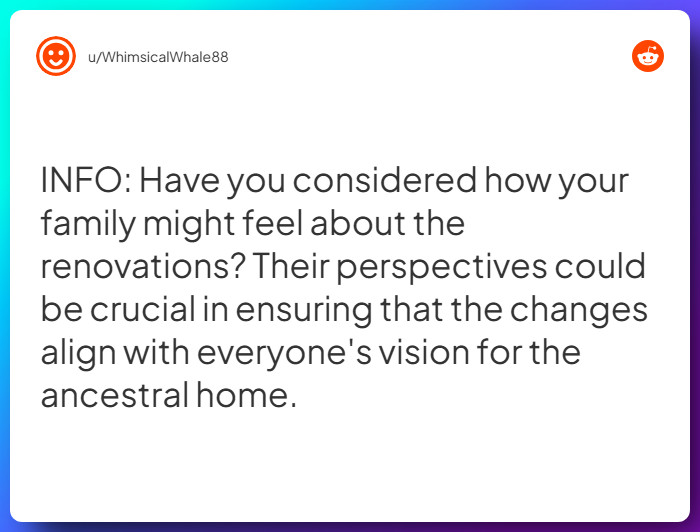 u/WhimsicalWhale88

INFO: Have you considered how your family might feel about the renovations? Their perspectives could be crucial in ensuring that the changes align with everyone's vision for the ancestral home.